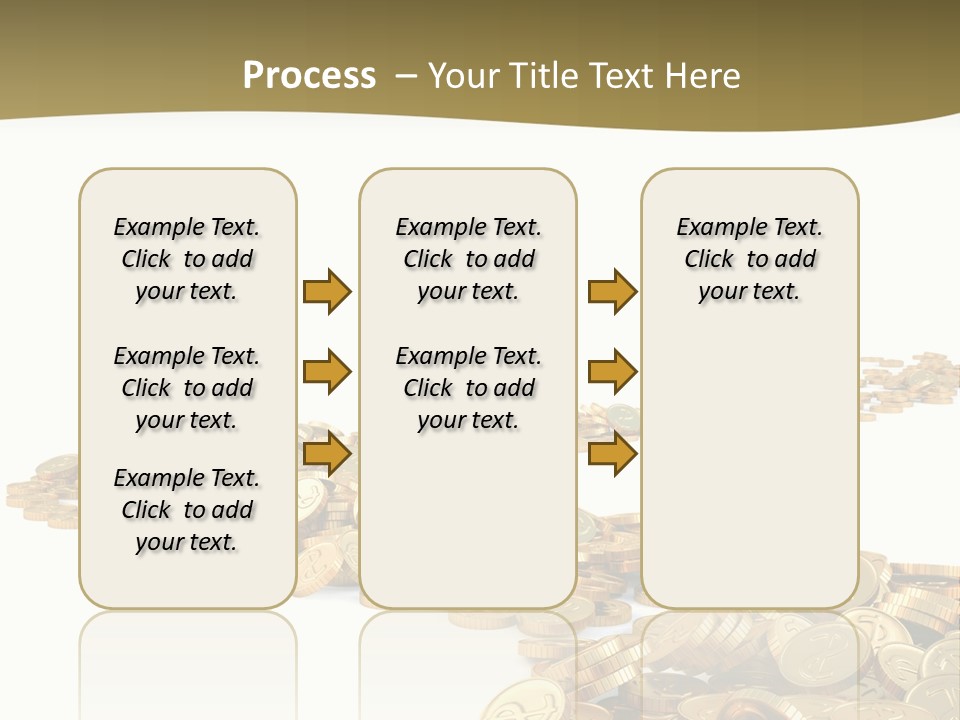 Process – Your Title Text Here

Example Text. Click to add your text.

Example Text. Click to add your text.

Example Text. Click to add your text.

Example Text. Click to add your text.

Example Text. Click to add your text.

Example Text. Click to add your text.